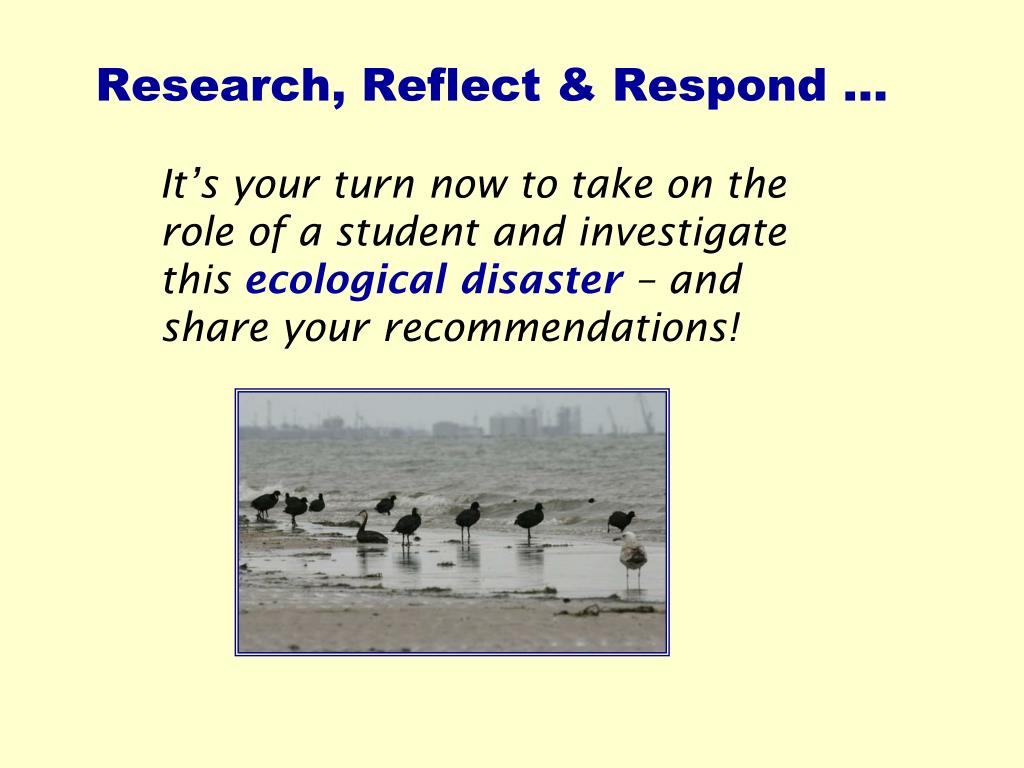 Research, Reflect & Respond …

It’s your turn now to take on the role of a student and investigate this ecological disaster – and share your recommendations!